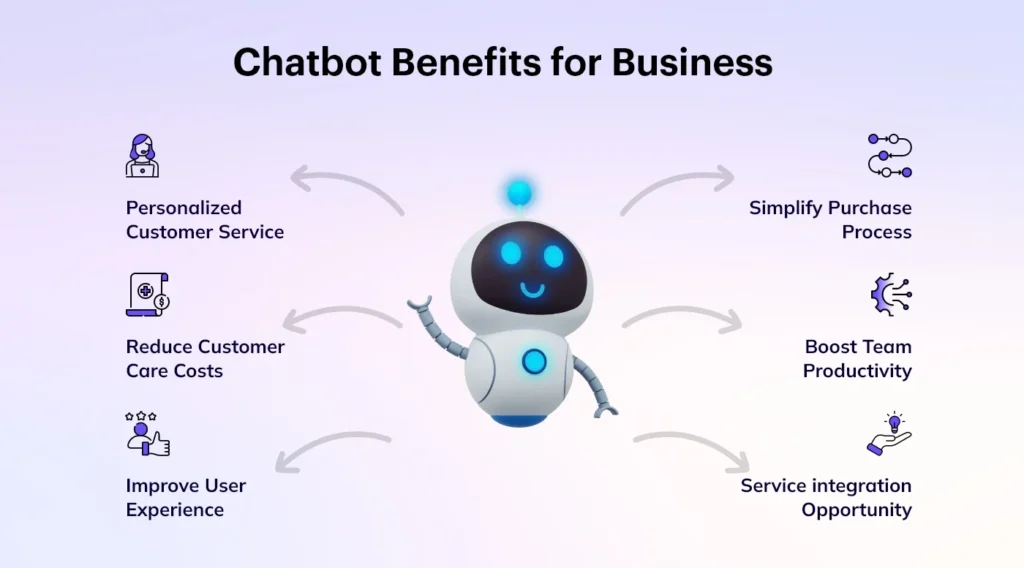 Chatbot Benefits for Business

Personalized Customer Service

Reduce Customer Care Costs

Improve User Experience

Simplify Purchase Process

Boost Team Productivity

Service integration Opportunity